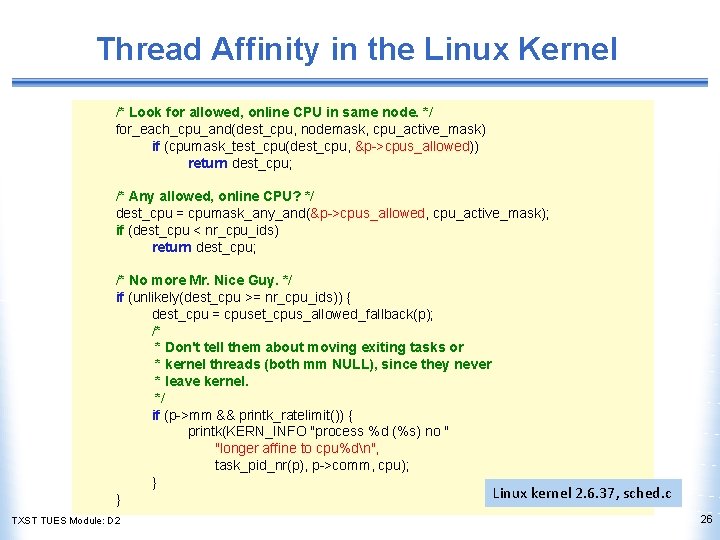 Thread Affinity in the Linux Kernel

/* Look for allowed, online CPU in same node. */
for_each_cpu_and(dest_cpu, nodemask, cpu_active_mask)
if (cpumask_test_cpu(dest_cpu, &p->cpus_allowed))
return dest_cpu;

/* Any allowed, online CPU? */
dest_cpu = cpumask_any_and(&p->cpus_allowed, cpu_active_mask);
if (dest_cpu < nr_cpu_ids)
return dest_cpu;

/* No more Mr. Nice Guy. */
if (unlikely(dest_cpu >= nr_cpu_ids)) {
dest_cpu = cpuset_cpus_allowed_fallback(p);
/*
* Don't tell them about moving exiting tasks or
* kernel threads (both mm NULL), since they never
* leave kernel.
*/
if (p->mm && printk_ratelimit()) {
printk(KERN_INFO "process %d (%s) no "
"longer affine to cpu%d\n",
task_pid_nr(p), p->comm, cpu);
}
}

Linux kernel 2.6.37, sched.c

TXST TUES Module: D2

26